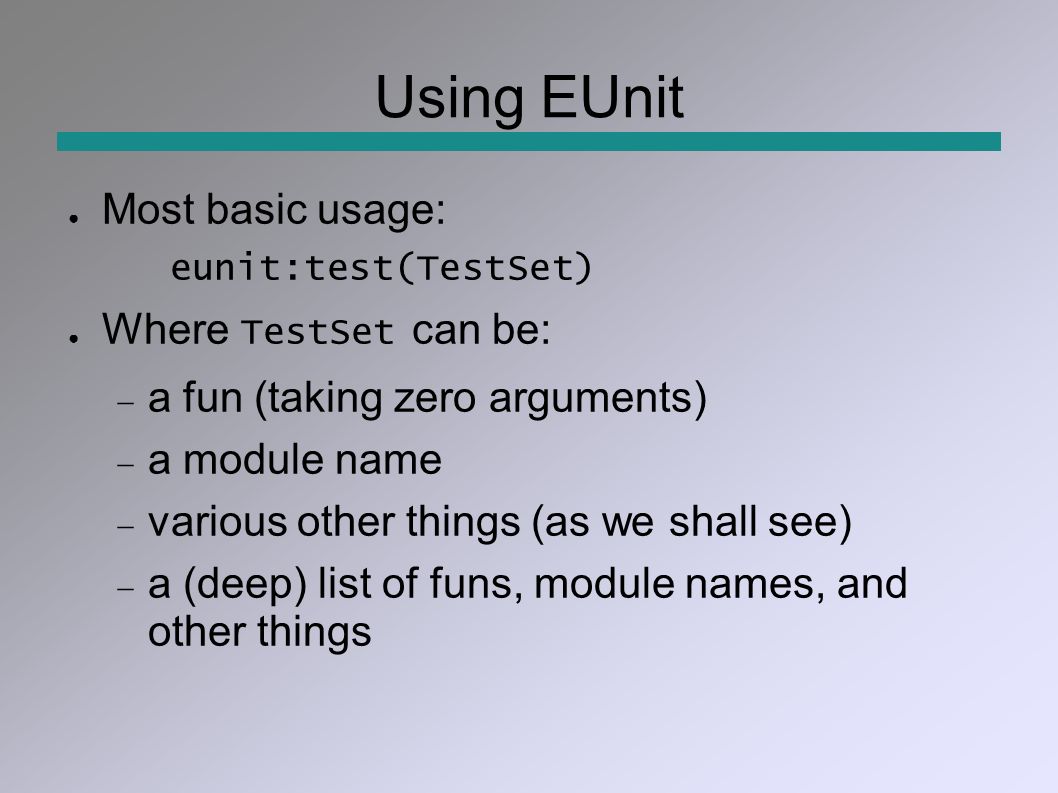 Using EUnit

● Most basic usage:

eunit:test(TestSet)

● Where TestSet can be:

– a fun (taking zero arguments)

– a module name

– various other things (as we shall see)

– a (deep) list of funs, module names, and other things